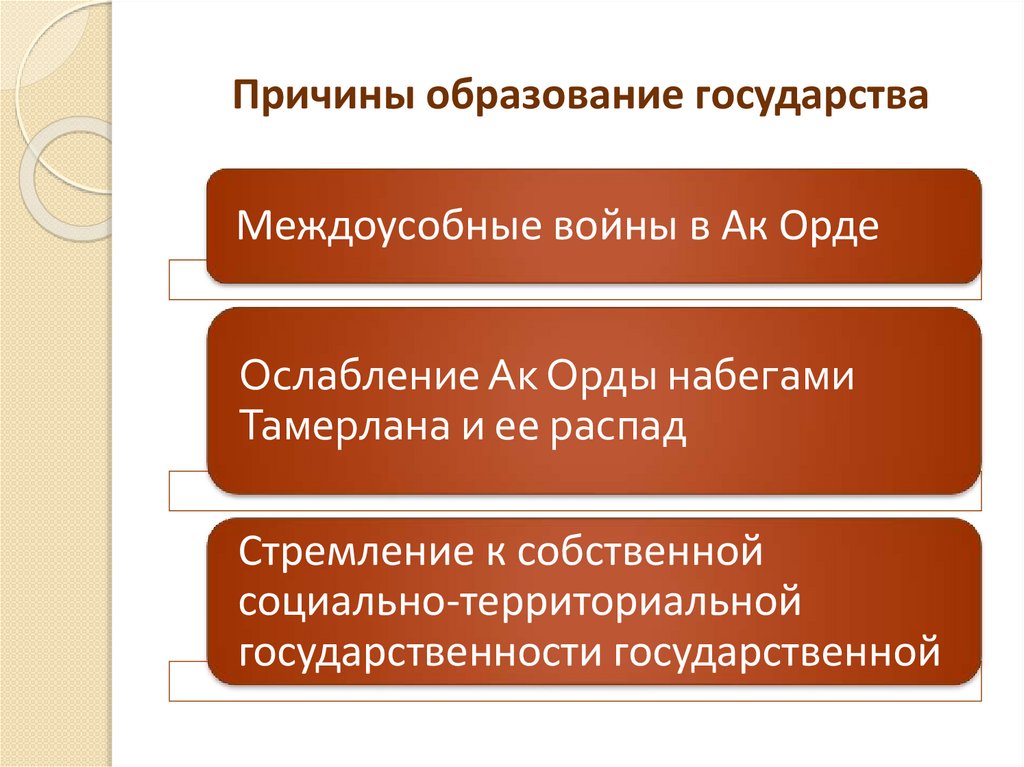 Причины образование государства

Междоусобные войны в Ак Орде

Ослабление Ак Орды набегами Тамерлана и ее распад

Стремление к собственной социально-территориальной государственности государственной